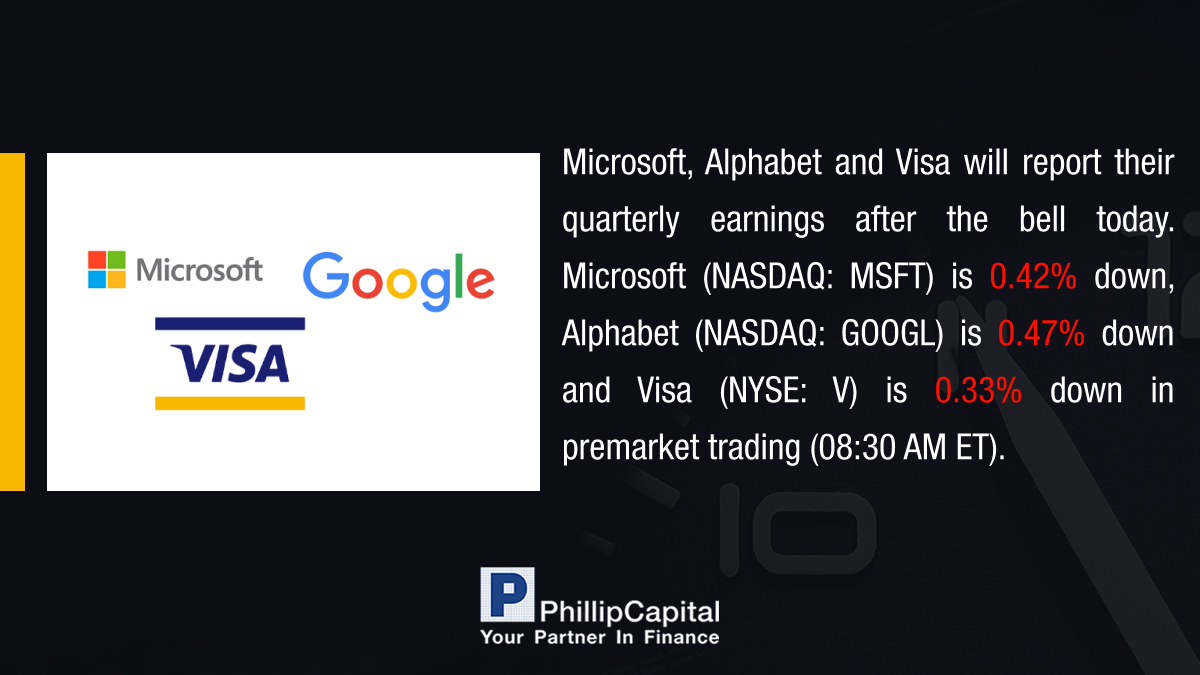 Microsoft

Google

VISA

Microsoft, Alphabet and Visa will report their quarterly earnings after the bell today. Microsoft (NASDAQ: MSFT) is 0.42% down, Alphabet (NASDAQ: GOOGL) is 0.47% down and Visa (NYSE: V) is 0.33% down in premarket trading (08:30 AM ET).

P PhillipCapital
Your Partner In Finance